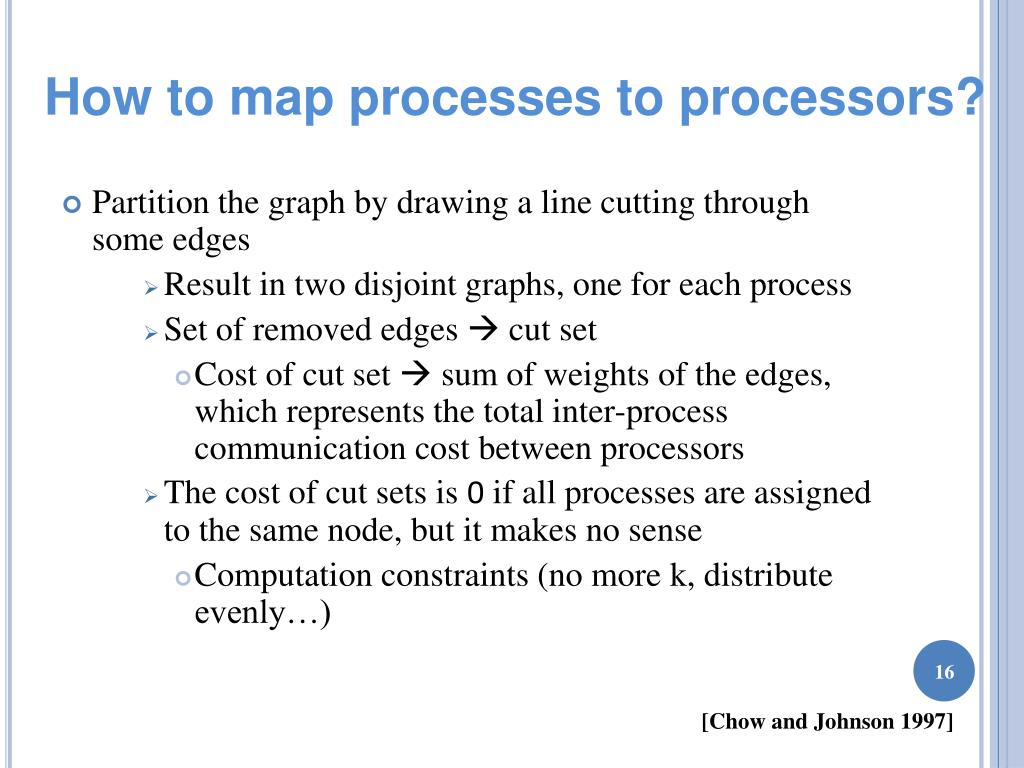 How to map processes to processors?

Partition the graph by drawing a line cutting through some edges

Result in two disjoint graphs, one for each process

Set of removed edges → cut set

Cost of cut set → sum of weights of the edges, which represents the total inter-process communication cost between processors

The cost of cut sets is 0 if all processes are assigned to the same node, but it makes no sense

Computation constraints (no more k, distribute evenly…)

16

[Chow and Johnson 1997]